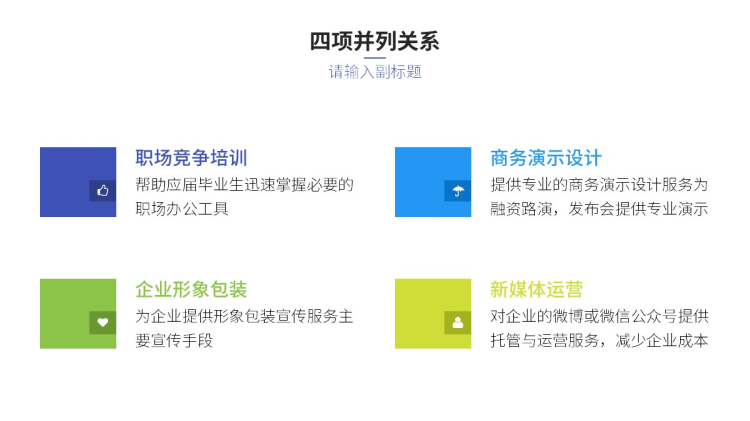 四项并列关系

请输入副标题

职场竞争培训

帮助应届毕业生迅速掌握必要的职场办公工具

商务演示设计

提供专业的商务演示设计服务为融资路演，发布会提供专业演示

企业形象包装

为企业提供形象包装宣传服务主要宣传手段

新媒体运营

对企业的微博或微信公众号提供托管与运营服务，减少企业成本